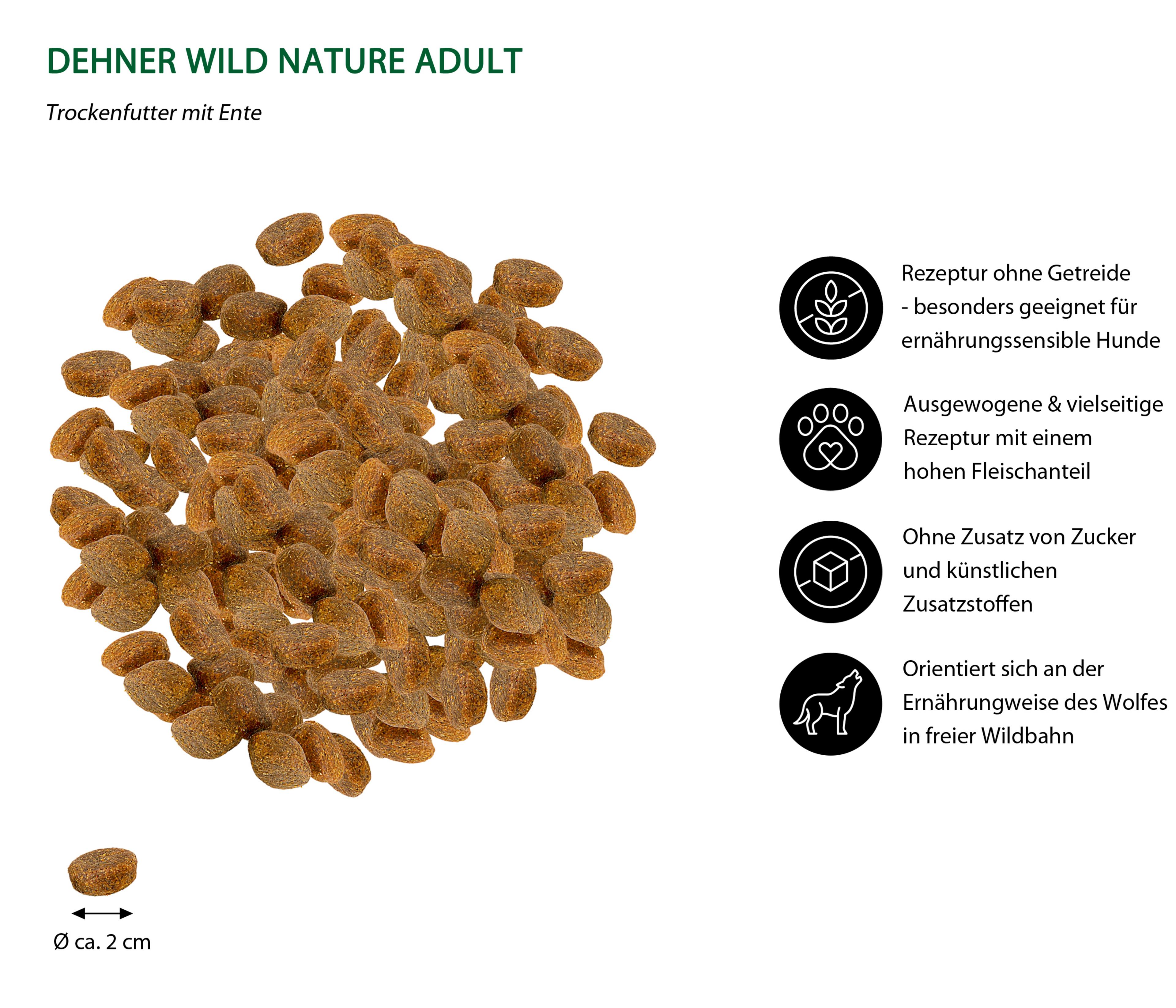 DEHNER WILD NATURE ADULT

Trockenfutter mit Ente

Rezeptur ohne Getreide - besonders geeignet für ernährungssensible Hunde

Ausgewogene & vielseitige Rezeptur mit einem hohen Fleischanteil

Ohne Zusatz von Zucker und künstlichen Zusatzstoffen

Orientiert sich an der Ernährungweise des Wolfes in freier Wildbahn

Ø ca. 2 cm